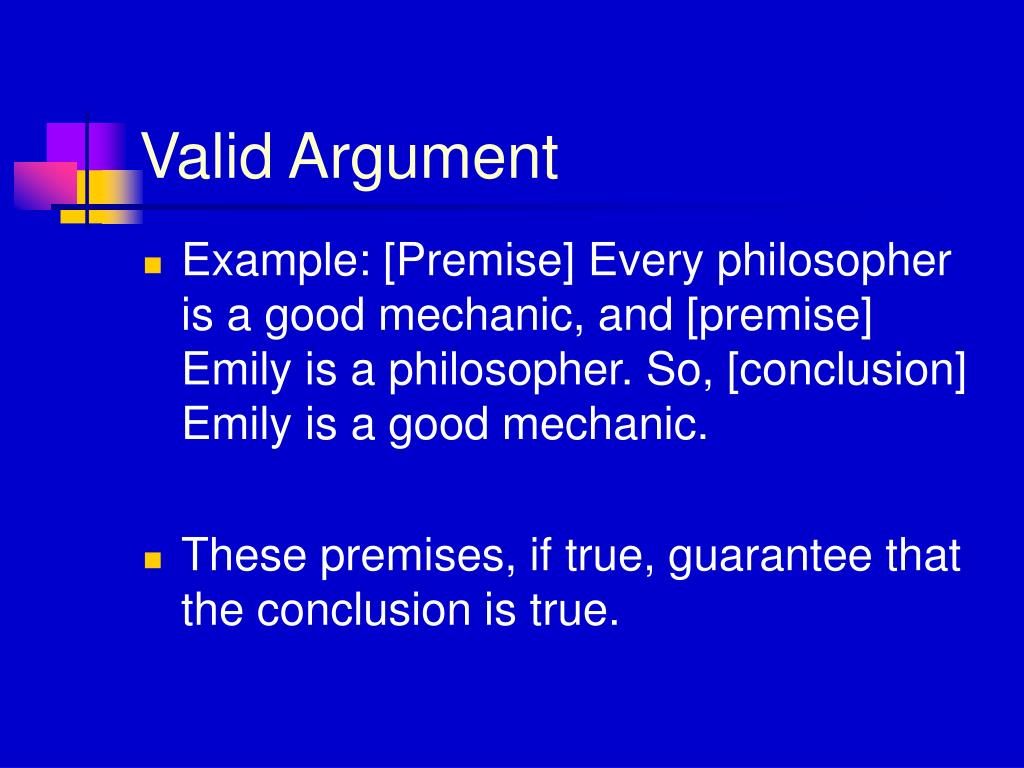 Valid Argument

- Example: [Premise] Every philosopher is a good mechanic, and [premise] Emily is a philosopher. So, [conclusion] Emily is a good mechanic.

- These premises, if true, guarantee that the conclusion is true.